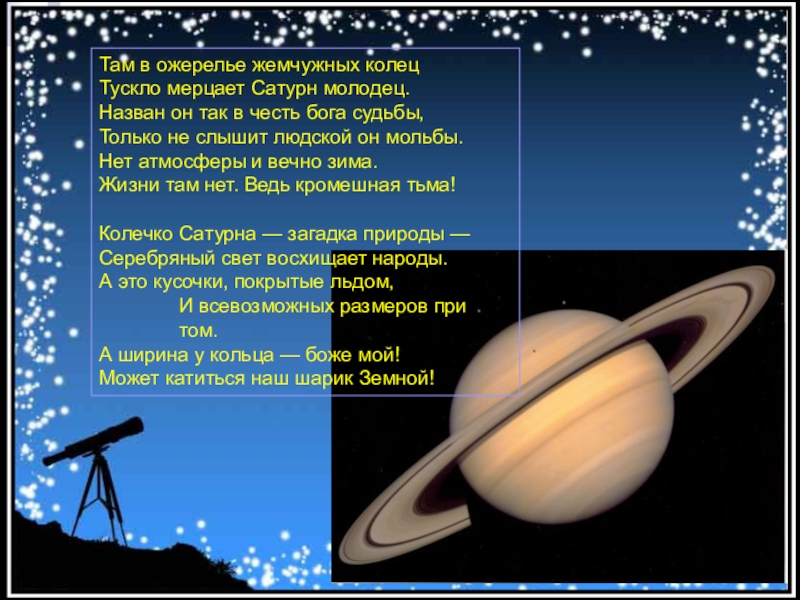 Там в ожерелье жемчужных колец
Тускло мерцает Сатурн молодец.
Назван он так в честь бога судьбы,
Только не слышит людской он мольбы.
Нет атмосферы и вечно зима.
Жизни там нет. Ведь кромешная тьма!

Колечко Сатурна — загадка природы —
Серебряный свет восхищает народы.
А это кусочки, покрытые льдом,
И всевозможных размеров при том.
А ширина у кольца — боже мой!
Может катиться наш шарик Земной!